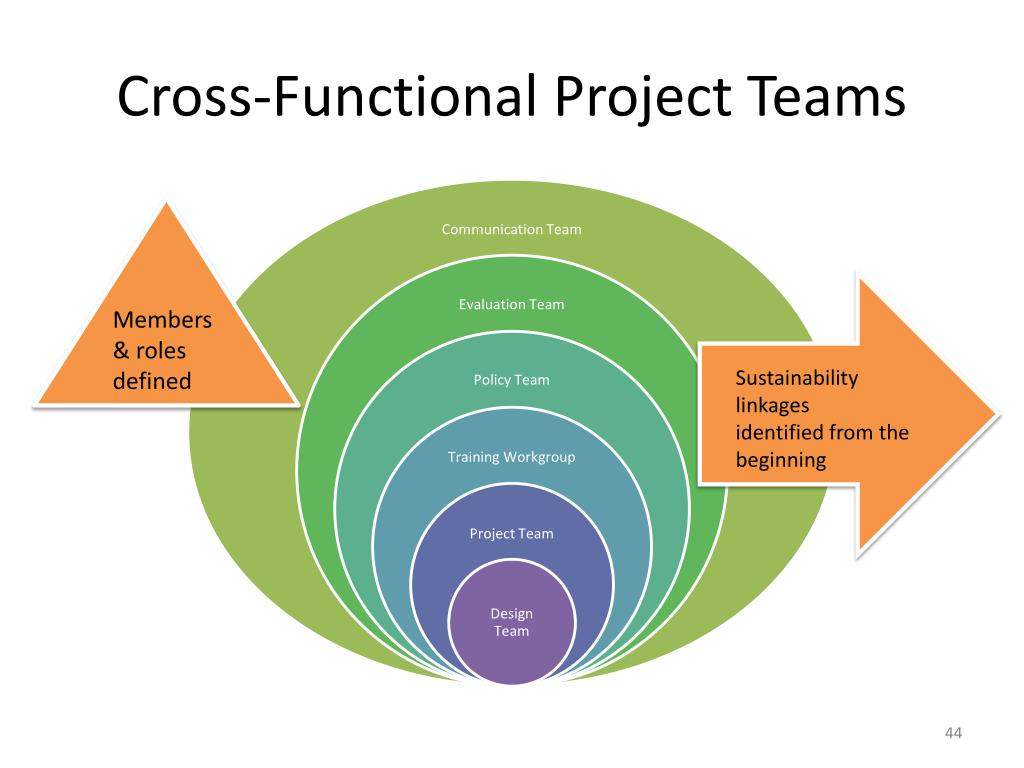 Cross-Functional Project Teams

Members & roles defined

Communication Team

Evaluation Team

Policy Team

Training Workgroup

Project Team

Design Team

Sustainability linkages identified from the beginning

44